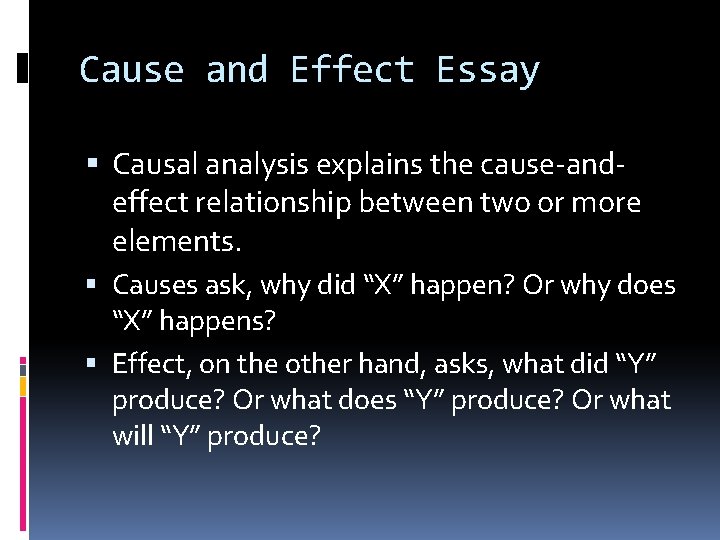 Cause and Effect Essay

▪ Causal analysis explains the cause-and-effect relationship between two or more elements.
▪ Causes ask, why did “X” happen? Or why does “X” happens?
▪ Effect, on the other hand, asks, what did “Y” produce? Or what does “Y” produce? Or what will “Y” produce?